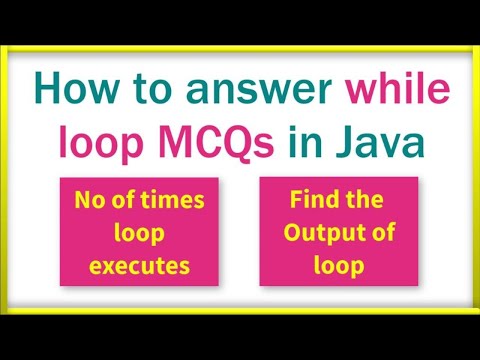 How to answer while loop MCQs in Java

No of times loop executes

Find the Output of loop